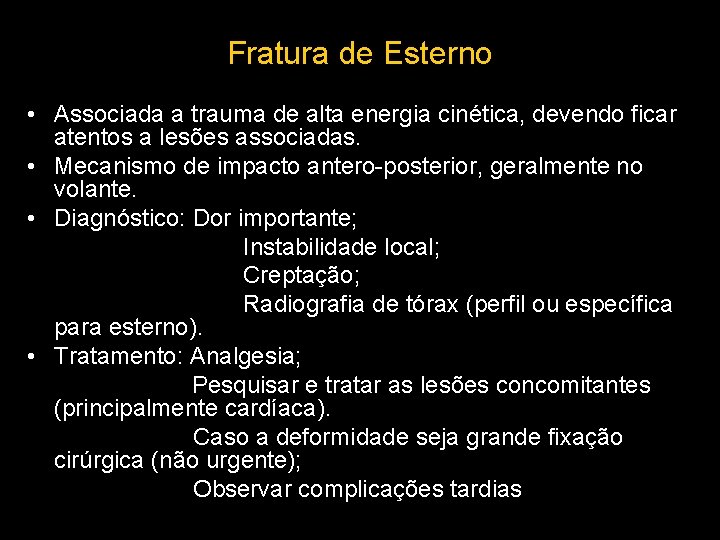 Fratura de Esterno

• Associada a trauma de alta energia cinética, devendo ficar atentos a lesões associadas.
• Mecanismo de impacto antero-posterior, geralmente no volante.
• Diagnóstico: Dor importante;
Instabilidade local;
Creptação;
Radiografia de tórax (perfil ou específica para esterno).
• Tratamento: Analgesia;
Pesquisar e tratar as lesões concomitantes (principalmente cardíaca).
Caso a deformidade seja grande fixação cirúrgica (não urgente);
Observar complicações tardias